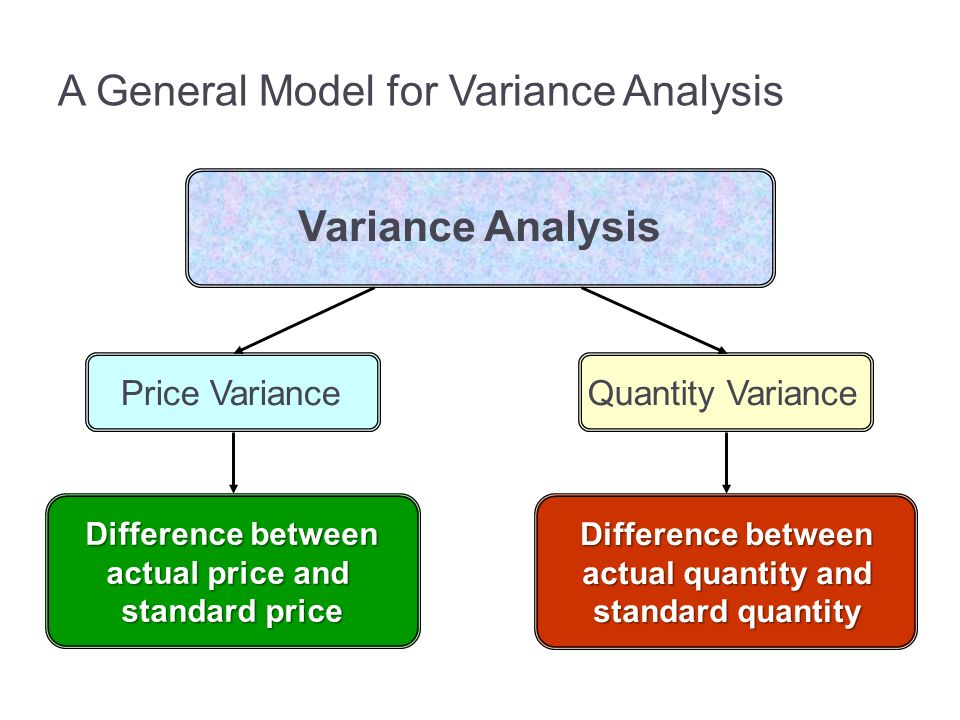 A General Model for Variance Analysis

Variance Analysis

Price Variance

Quantity Variance

Difference between actual price and standard price

Difference between actual quantity and standard quantity